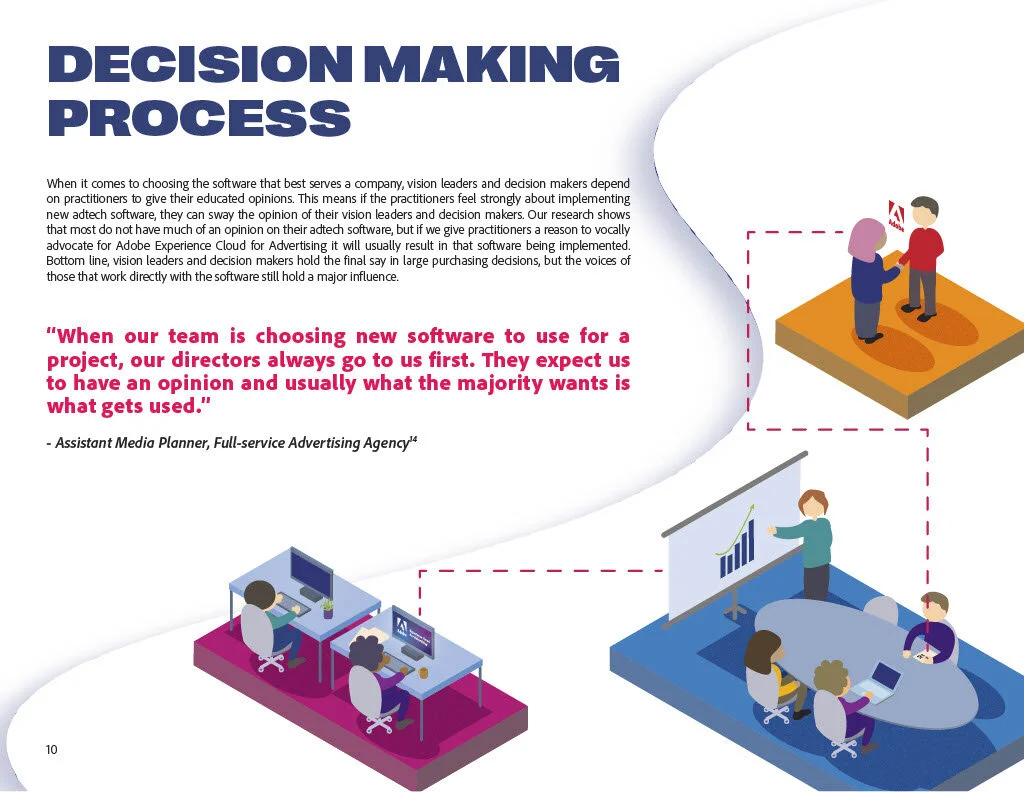 DECISION MAKING PROCESS

When it comes to choosing the software that best serves a company, vision leaders and decision makers depend on practitioners to give their educated opinions. This means if the practitioners feel strongly about implementing new adtech software, they can sway the opinion of their vision leaders and decision makers. Our research shows that most do not have much of an opinion on their adtech software, but if we give practitioners a reason to vocally advocate for Adobe Experience Cloud for Advertising it will usually result in that software being implemented. Bottom line, vision leaders and decision makers hold the final say in large purchasing decisions, but the voices of those that work directly with the software still hold a major influence.

"When our team is choosing new software to use for a project, our directors always go to us first. They expect us to have an opinion and usually what the majority wants is what gets used."

- Assistant Media Planner, Full-service Advertising Agency$^{14}$

Adobe

10